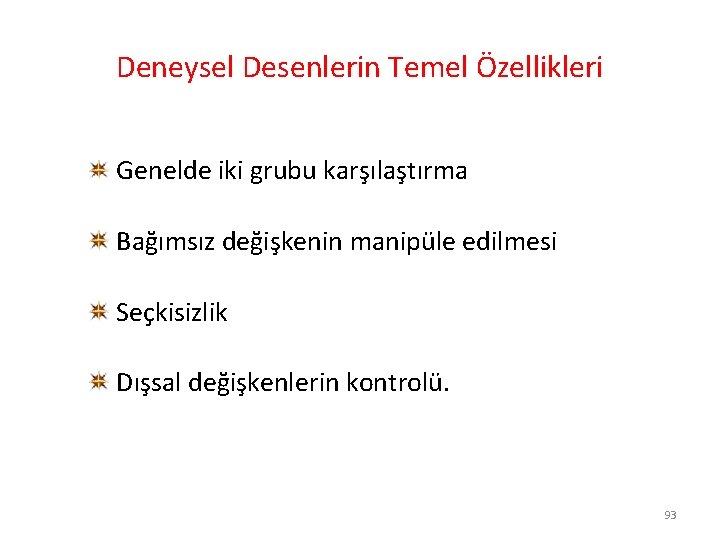 Deneysel Desenlerin Temel Özellikleri

Genelde iki grubu karşılaştırma

Bağımsız değişkenin manipüle edilmesi

Seçkisizlik

Dışsal değişkenlerin kontrolü.

93